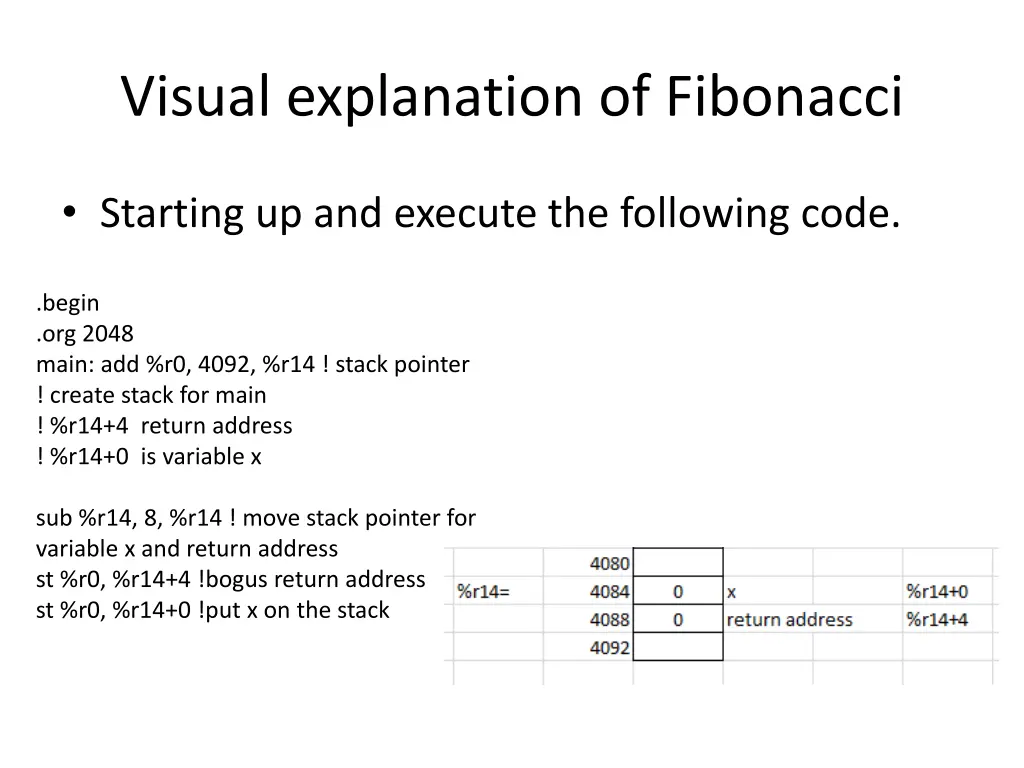 Visual explanation of Fibonacci

• Starting up and execute the following code.

.begin
.org 2048
main: add %r0, 4092, %r14 ! stack pointer
! create stack for main
! %r14+4 return address
! %r14+0 is variable x

sub %r14, 8, %r14 ! move stack pointer for variable x and return address
st %r0, %r14+4 !bogus return address
st %r0, %r14+0 !put x on the stack

| | 4080 | | | |
|---|---|---|---|---|
| %r14= | 4084 | 0 | x | %r14+0 |
| | 4088 | 0 | return address | %r14+4 |
| | 4092 | | | |